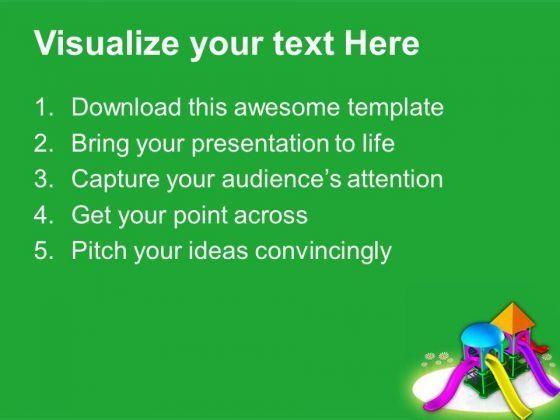 Visualize your text Here

1. Download this awesome template
2. Bring your presentation to life
3. Capture your audience's attention
4. Get your point across
5. Pitch your ideas convincingly